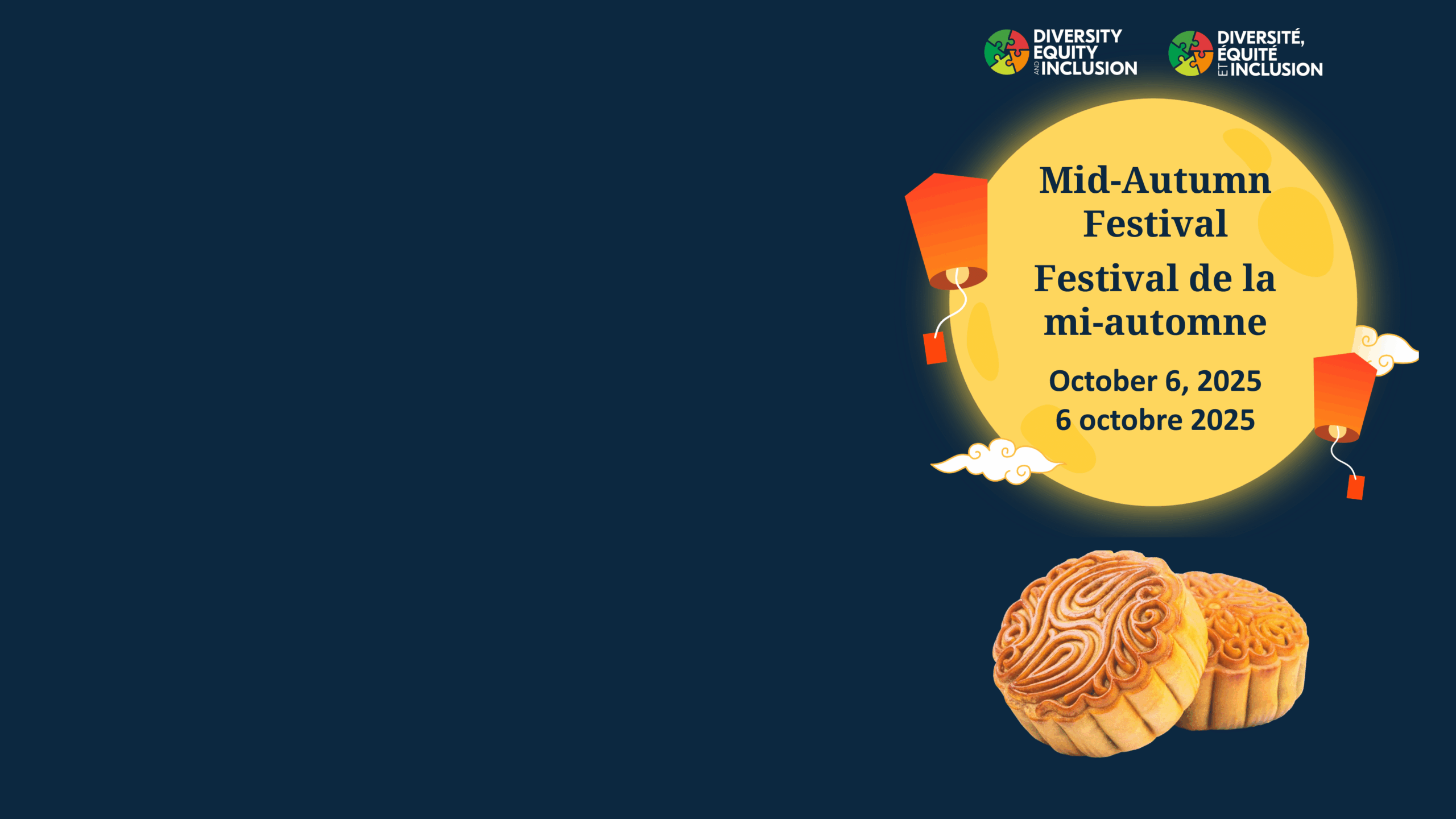 DIVERSITY EQUITY AND INCLUSION

DIVERSITÉ, ÉQUITÉ ET INCLUSION

Mid-Autumn Festival

Festival de la mi-automne

October 6, 2025
6 octobre 2025